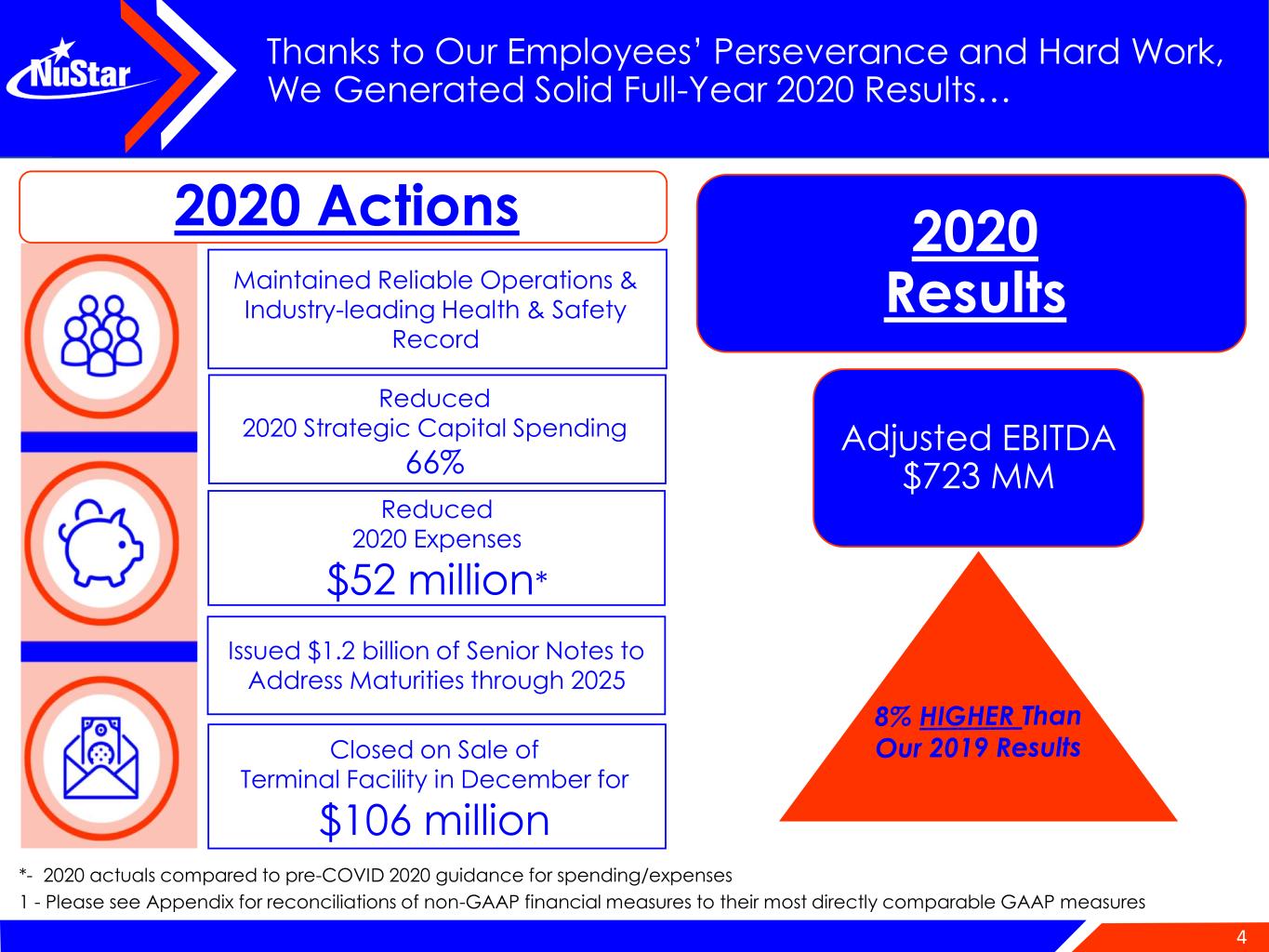 NuStar

Thanks to Our Employees' Perseverance and Hard Work, We Generated Solid Full-Year 2020 Results…

2020 Actions

Maintained Reliable Operations & Industry-leading Health & Safety Record

Reduced 2020 Strategic Capital Spending 66%

Reduced 2020 Expenses $52 million*

Issued $1.2 billion of Senior Notes to Address Maturities through 2025

Closed on Sale of Terminal Facility in December for $106 million

2020 Results

Adjusted EBITDA $723 MM

8% HIGHER Than Our 2019 Results

*- 2020 actuals compared to pre-COVID 2020 guidance for spending/expenses
1 - Please see Appendix for reconciliations of non-GAAP financial measures to their most directly comparable GAAP measures

4